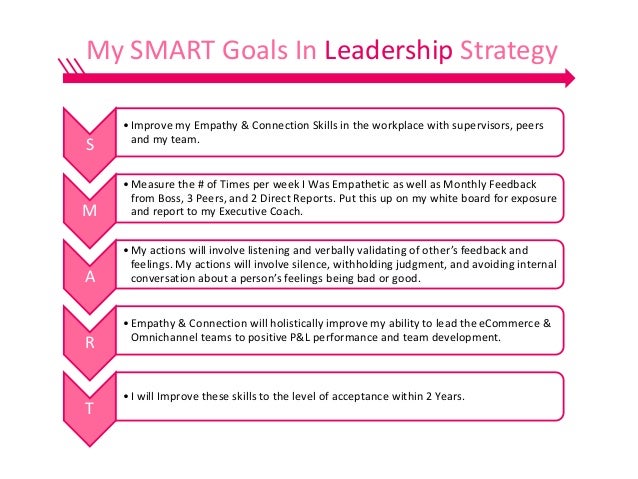 My SMART Goals In Leadership Strategy

S

• Improve my Empathy & Connection Skills in the workplace with supervisors, peers and my team.

M

• Measure the # of Times per week I Was Empathetic as well as Monthly Feedback from Boss, 3 Peers, and 2 Direct Reports. Put this up on my white board for exposure and report to my Executive Coach.

A

• My actions will involve listening and verbally validating of other's feedback and feelings. My actions will involve silence, withholding judgment, and avoiding internal conversation about a person's feelings being bad or good.

R

• Empathy & Connection will holistically improve my ability to lead the eCommerce & Omnichannel teams to positive P&L performance and team development.

T

• I will Improve these skills to the level of acceptance within 2 Years.